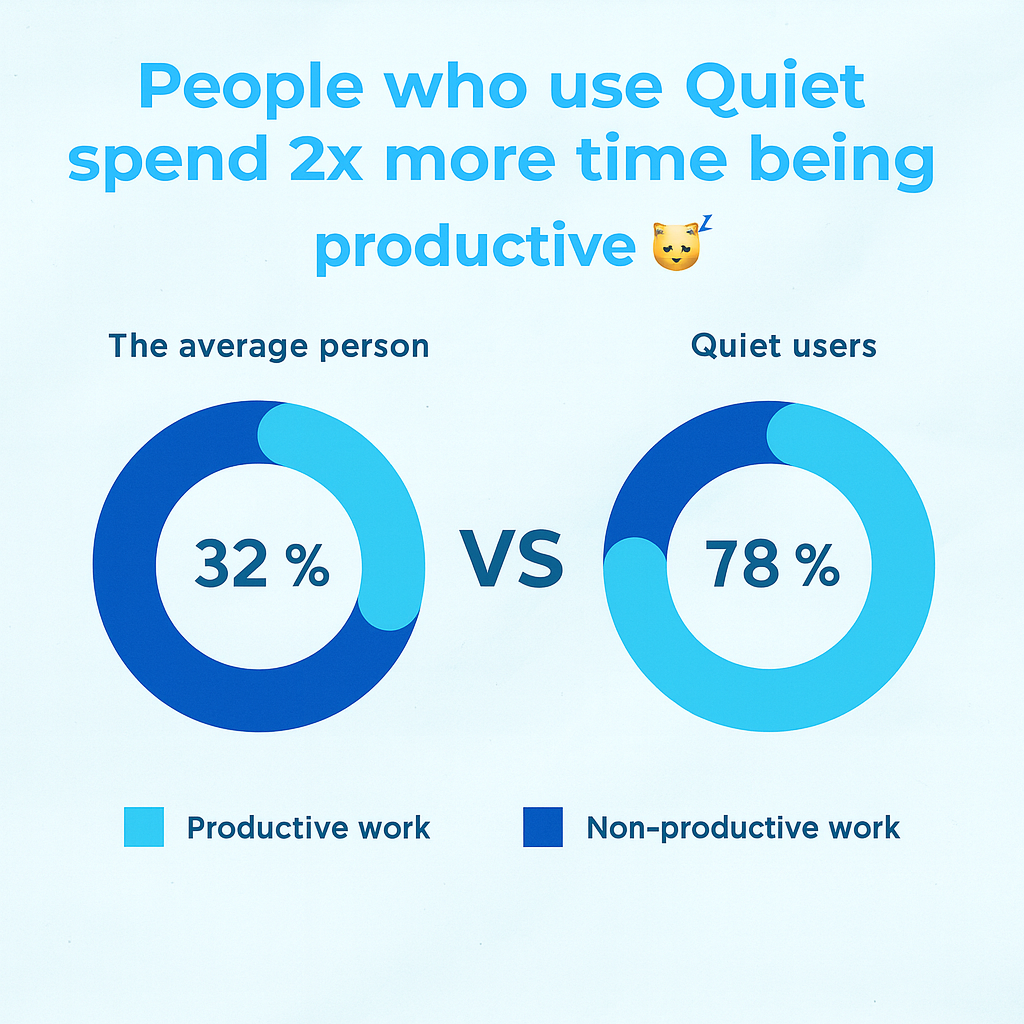 People who use Quiet spend 2x more time being productive

The average person

32 %

VS

Quiet users

78 %

Productive work

Non-productive work